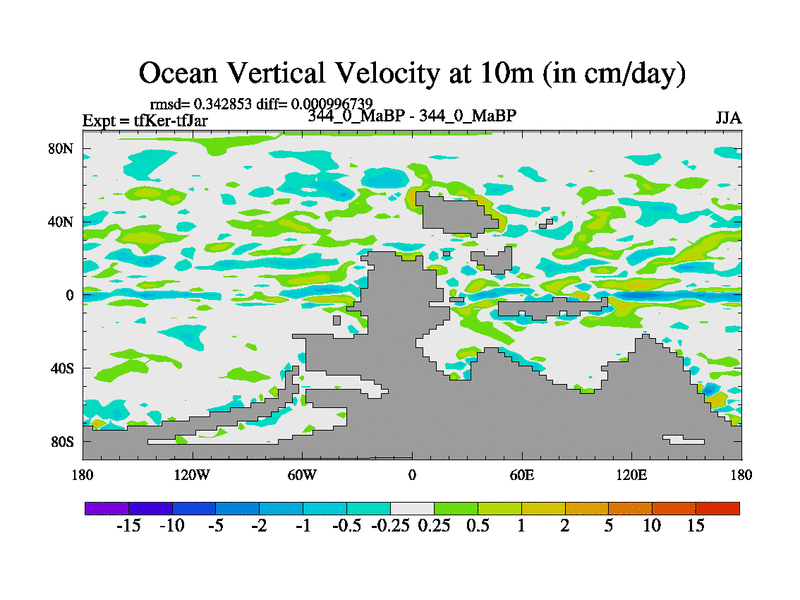 Ocean Vertical Velocity at 10m (in cm/day)

rmsd= 0.342853 diff= 0.000996739

Expt = tfKer-tfJar

344_0_MaBP - 344_0_MaBP

JJA

80N

40N

0

40S

80S

180

120W

60W

0

60E

120E

180

-15 -10 -5 -2 -1 -0.5 -0.25 0.25 0.5 1 2 5 10 15